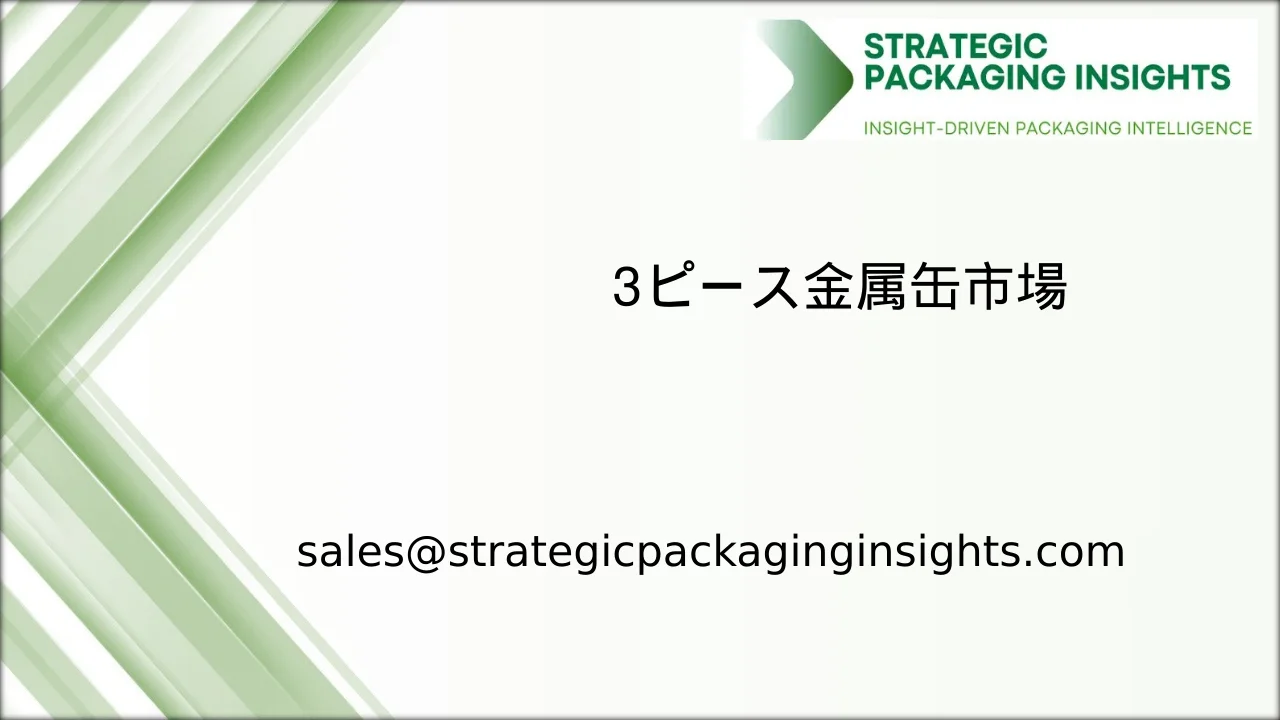 STRATEGIC PACKAGING INSIGHTS

INSIGHT-DRIVEN PACKAGING INTELLIGENCE

3ピース金属缶市場

sales@strategicpackaginginsights.com